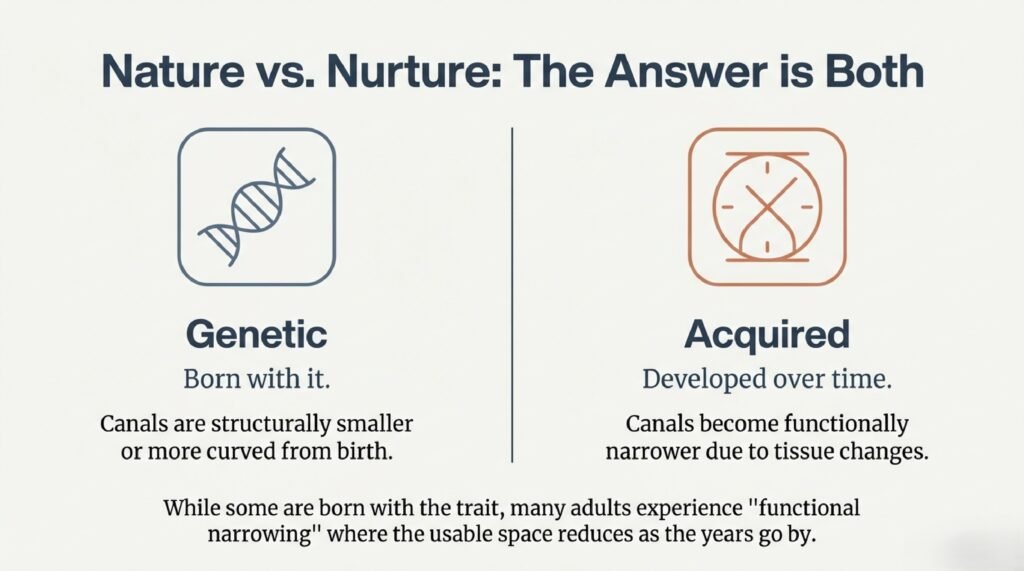 Nature vs. Nurture: The Answer is Both

Genetic
Born with it.
Canals are structurally smaller or more curved from birth.

Acquired
Developed over time.
Canals become functionally narrower due to tissue changes.

While some are born with the trait, many adults experience "functional narrowing" where the usable space reduces as the years go by.